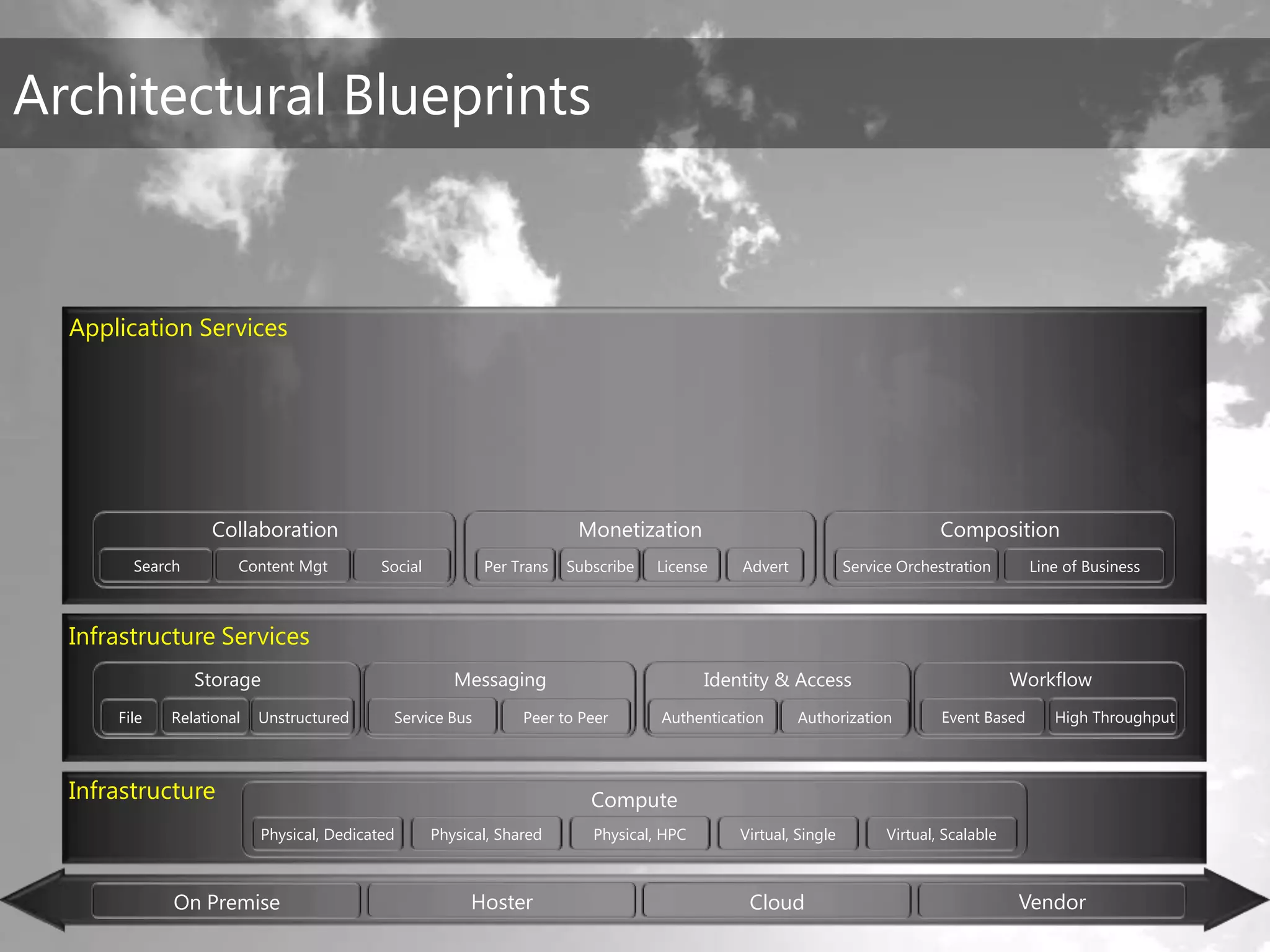 Architectural Blueprints

Application Services

Collaboration
Search
Content Mgt
Social

Monetization
Per Trans
Subscribe
License
Advert

Composition
Service Orchestration
Line of Business

Infrastructure Services

Storage
File
Relational
Unstructured

Messaging
Service Bus
Peer to Peer

Identity & Access
Authentication
Authorization

Workflow
Event Based
High Throughput

Infrastructure

Compute
Physical, Dedicated
Physical, Shared
Physical, HPC
Virtual, Single
Virtual, Scalable

On Premise
Hoster
Cloud
Vendor